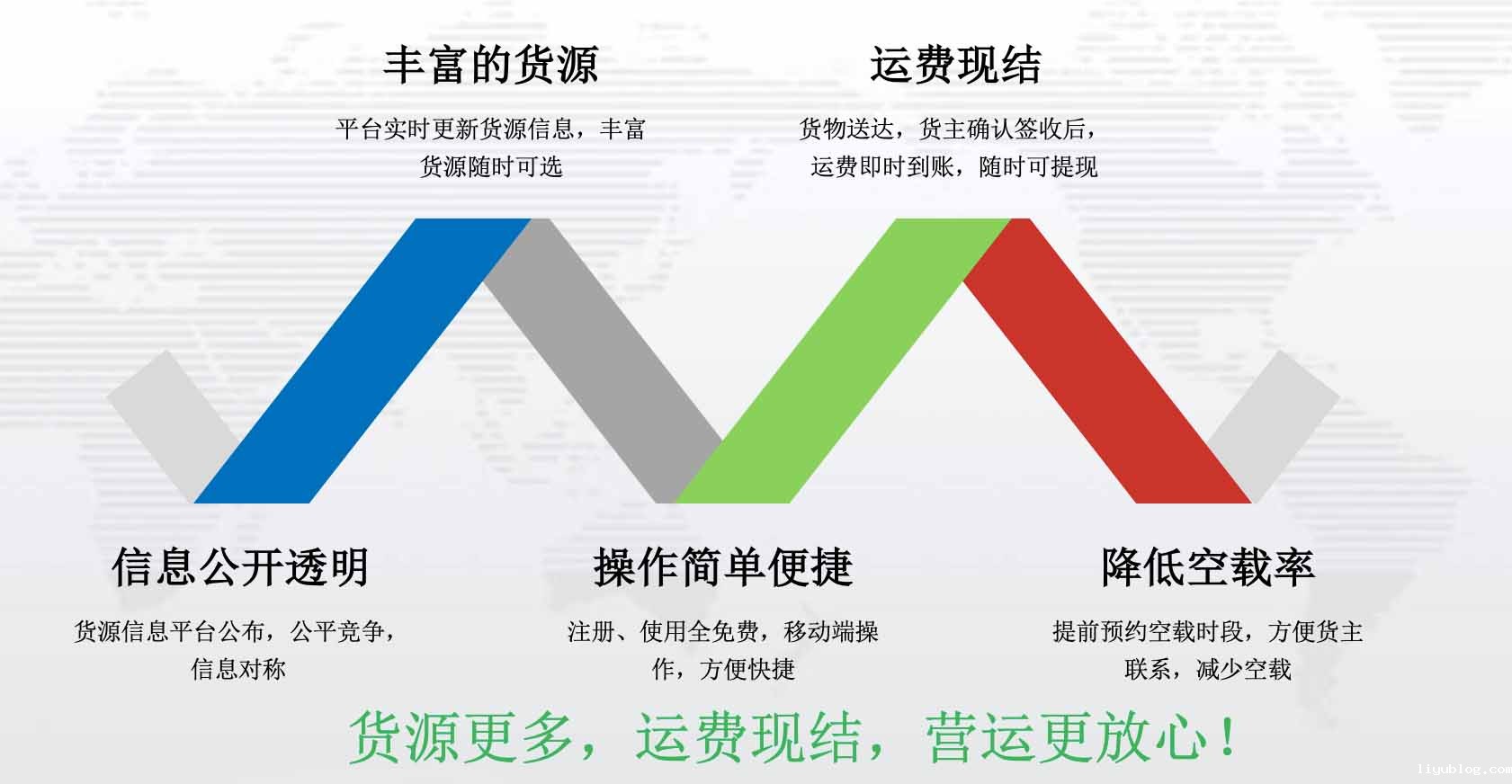 丰富的货源

平台实时更新货源信息，丰富货源随时可选

运费现结

货物送达，货主确认签收后，运费即时到账，随时可提现

信息公开透明

货源信息平台公布，公平竞争，信息对称

操作简单便捷

注册、使用全免费，移动端操作，方便快捷

降低空载率

提前预约空载时段，方便货主联系，减少空载

货源更多，运费现结，营运更放心！

liyublog.com